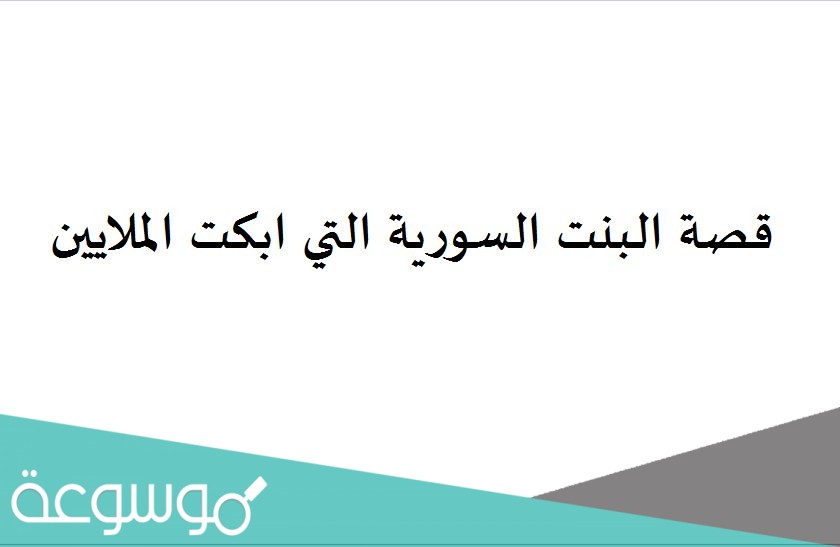 قصة البنت السورية التي ابكت الملايين

موسوعة